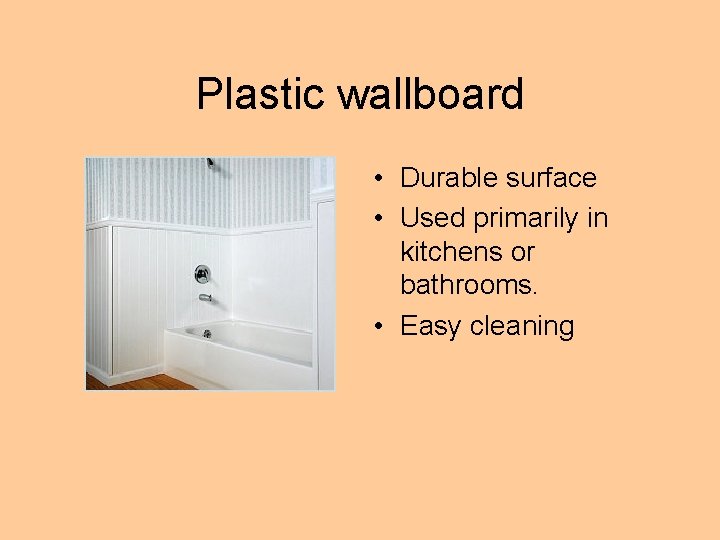 Plastic wallboard

• Durable surface
• Used primarily in kitchens or bathrooms.
• Easy cleaning